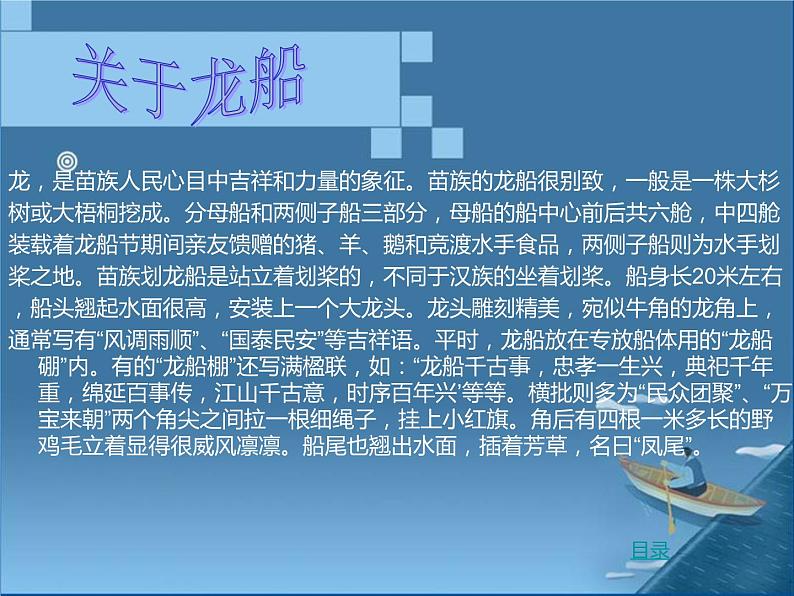 关于龙船

龙，是苗族人民心目中吉祥和力量的象征。苗族的龙船很别致，一般是一株大杉树或大梧桐挖成。分母船和两侧子船三部分，母船的船中心前后共六舱，中四舱装载着龙船节期间亲友馈赠的猪、羊、鹅和竞渡水手食品，两侧子船则为水手划桨之地。苗族划龙船是站立着划桨的，不同于汉族的坐着划桨。船身长20米左右，船头翘起水面很高，安装上一个大龙头。龙头雕刻精美，宛似牛角的龙角上，通常写有“风调雨顺”、“国泰民安”等吉祥语。平时，龙船放在专放船体用的“龙船硼”内。有的“龙船棚”还写满楹联，如：“龙船千古事，忠孝一生兴，典祀千年重，绵延百事传，江山千古意，时序百年兴’等等。横批则多为“民众团聚”、“万宝来朝”两个角尖之间拉一根细绳子，挂上小红旗。角后有四根一米多长的野鸡毛立着显得很威风凛凛。船尾也翘出水面，插着芳草，名曰“凤尾”。

目录